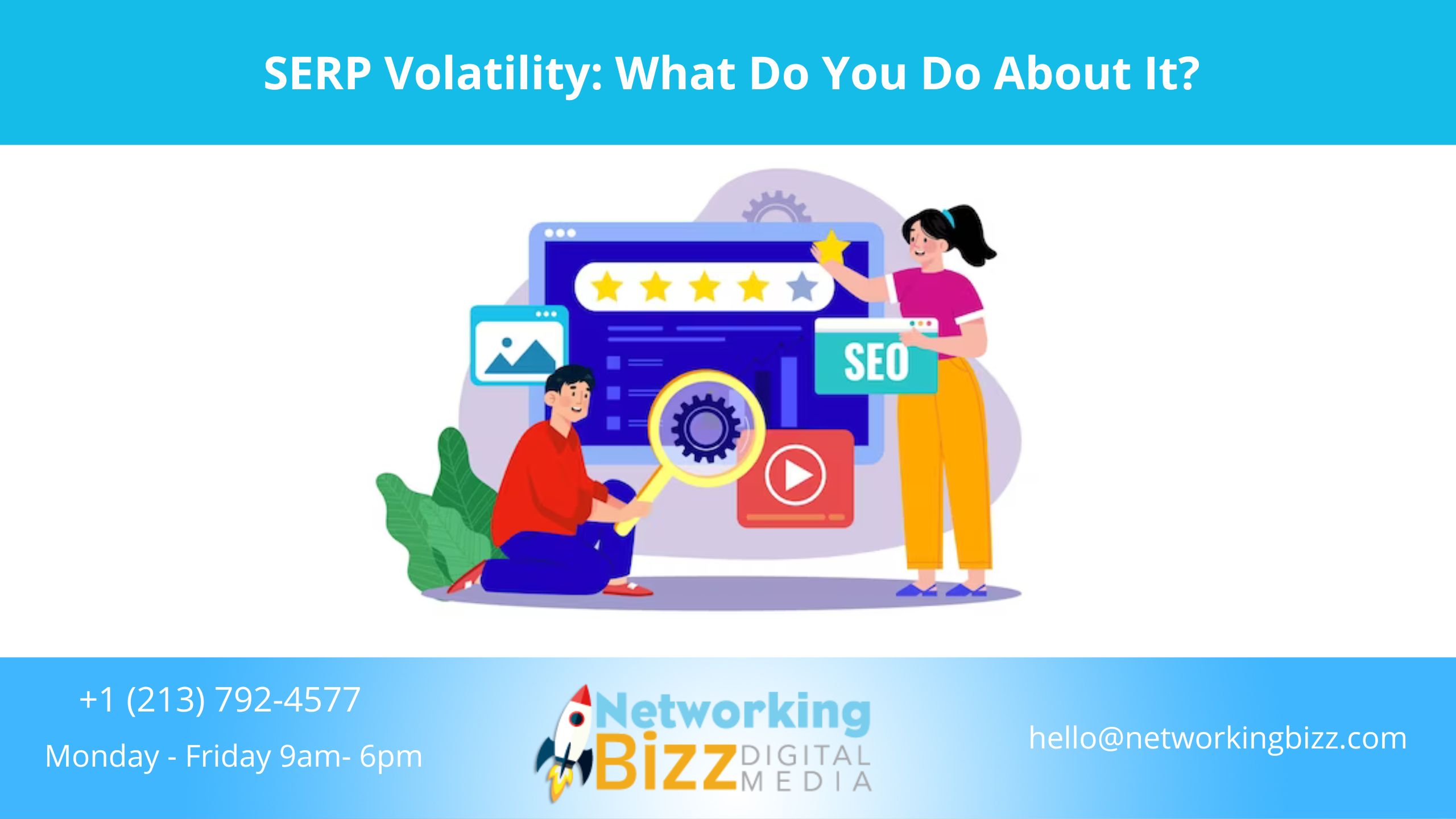 SERP Volatility: What Do You Do About It?

SEO

+1 (213) 792-4577

Monday - Friday 9am- 6pm

Networking Bizz DIGITAL MEDIA

hello@networkingbizz.com